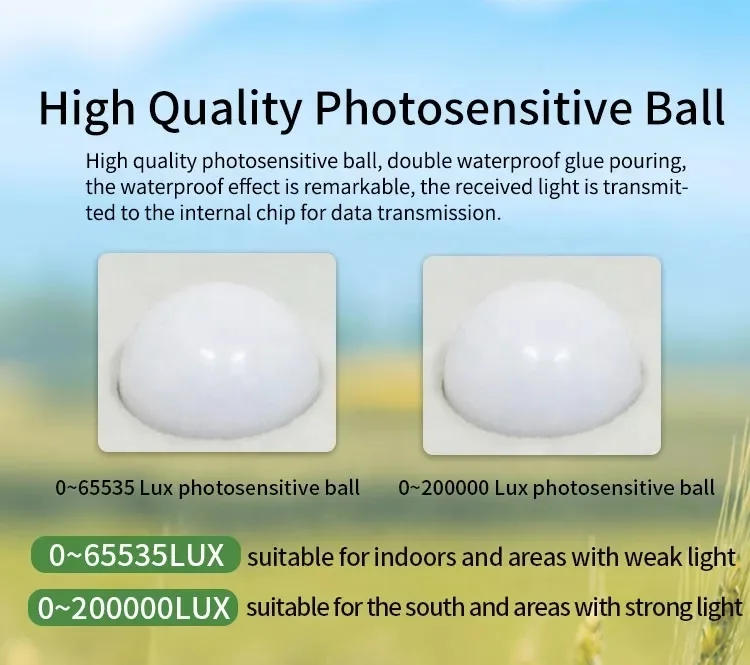 High Quality Photosensitive Ball

High quality photosensitive ball, double waterproof glue pouring, the waterproof effect is remarkable, the received light is transmitted to the internal chip for data transmission.

0~65535 Lux photosensitive ball

0~200000 Lux photosensitive ball

0~65535LUX suitable for indoors and areas with weak light

0~200000LUX suitable for the south and areas with strong light